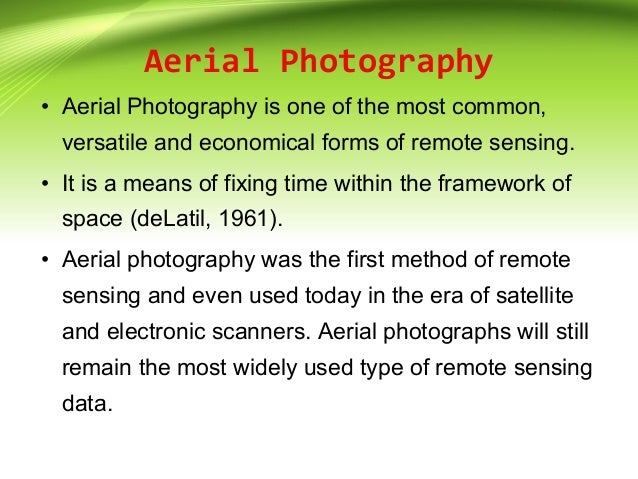 Aerial Photography

• Aerial Photography is one of the most common, versatile and economical forms of remote sensing.

• It is a means of fixing time within the framework of space (deLatil, 1961).

• Aerial photography was the first method of remote sensing and even used today in the era of satellite and electronic scanners. Aerial photographs will still remain the most widely used type of remote sensing data.